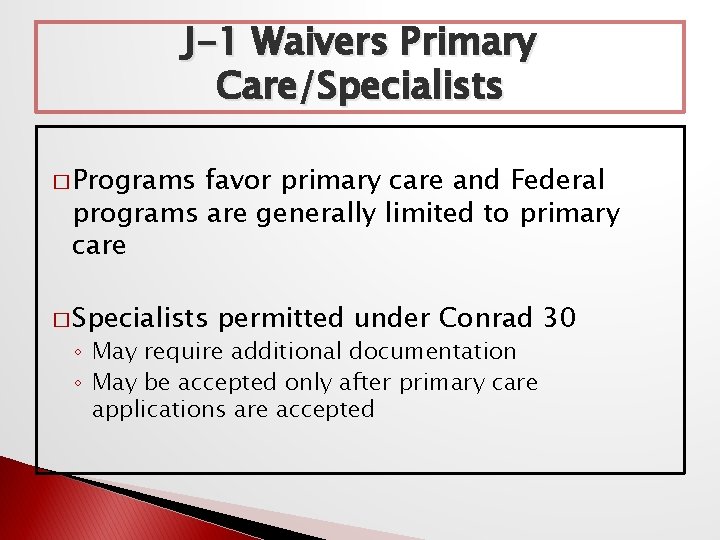 J-1 Waivers Primary Care/Specialists

□ Programs favor primary care and Federal programs are generally limited to primary care

□ Specialists permitted under Conrad 30
◦ May require additional documentation
◦ May be accepted only after primary care applications are accepted